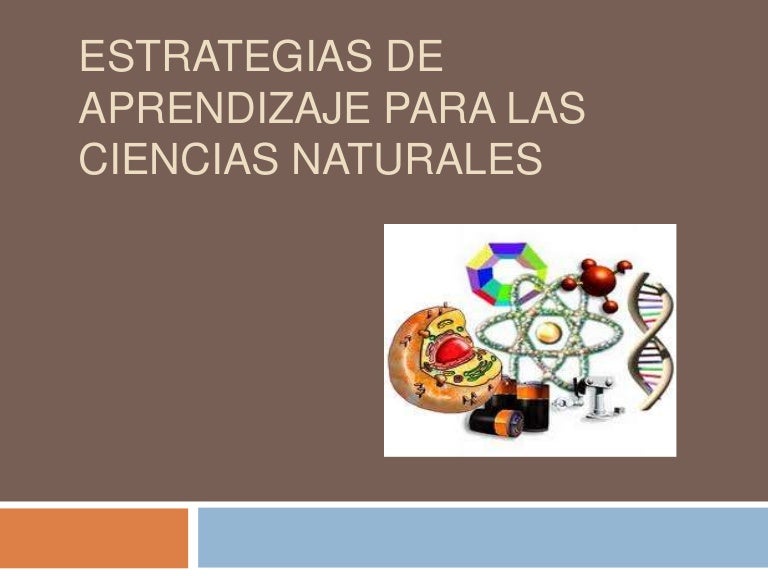 ESTRATEGIAS DE APRENDIZAJE PARA LAS CIENCIAS NATURALES